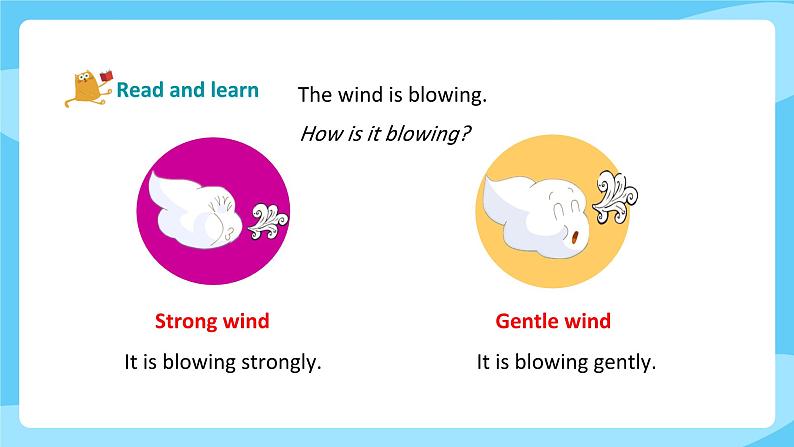 Read and learn

The wind is blowing.

How is it blowing?

Strong wind

It is blowing strongly.

Gentle wind

It is blowing gently.